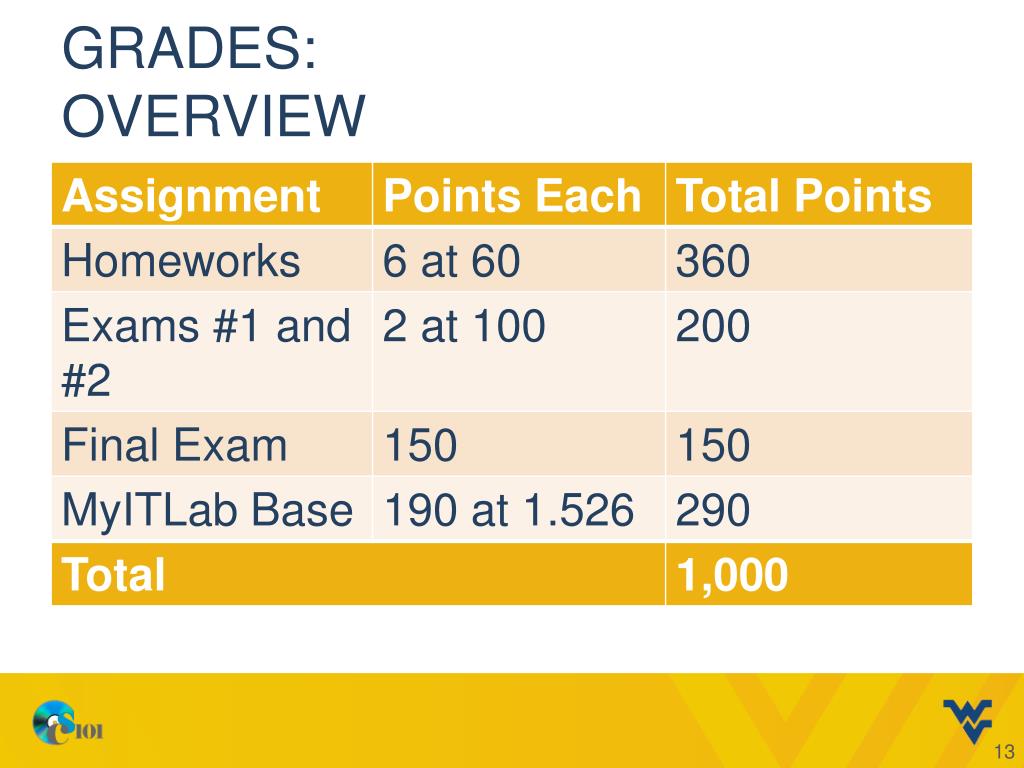 GRADES:
OVERVIEW

| Assignment | Points Each | Total Points |
|---|---|---|
| Homeworks | 6 at 60 | 360 |
| Exams #1 and #2 | 2 at 100 | 200 |
| Final Exam | 150 | 150 |
| MyITLab Base | 190 at 1.526 | 290 |
| Total | | 1,000 |

CS101

13